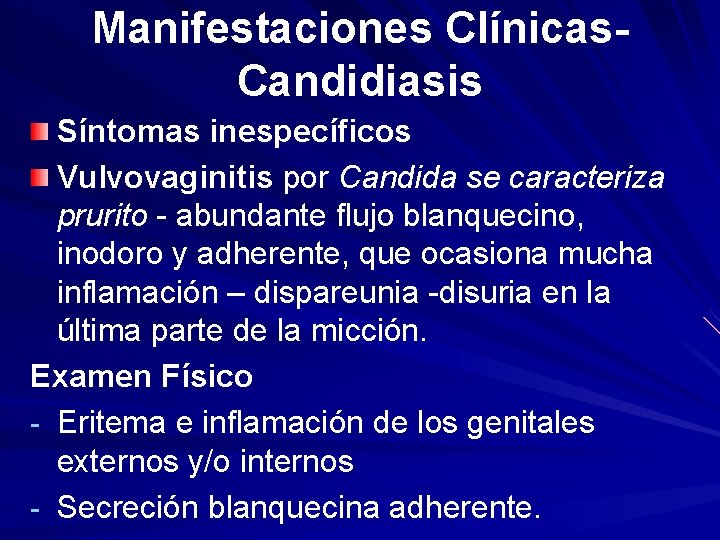 Manifestaciones Clínicas-Candidiasis

Síntomas inespecíficos

Vulvovaginitis por Candida se caracteriza prurito - abundante flujo blanquecino, inodoro y adherente, que ocasiona mucha inflamación – dispareunia -disuria en la última parte de la micción.

Examen Físico

- Eritema e inflamación de los genitales externos y/o internos

- Secreción blanquecina adherente.